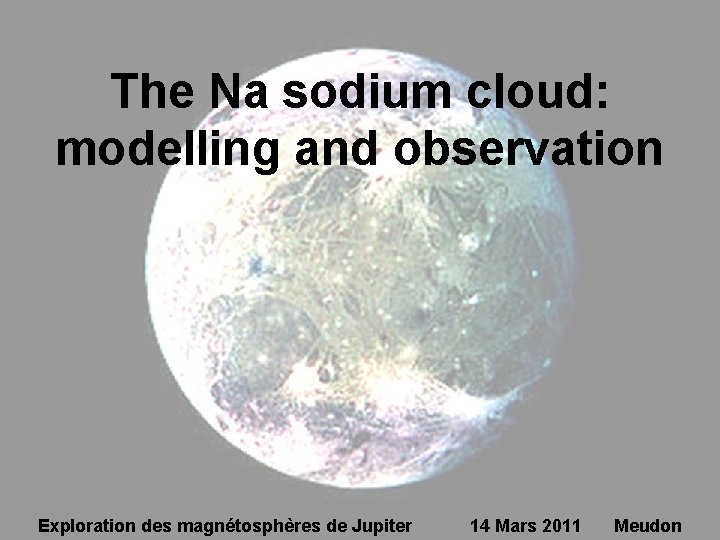 The Na sodium cloud: modelling and observation

Exploration des magnétosphères de Jupiter 14 Mars 2011 Meudon